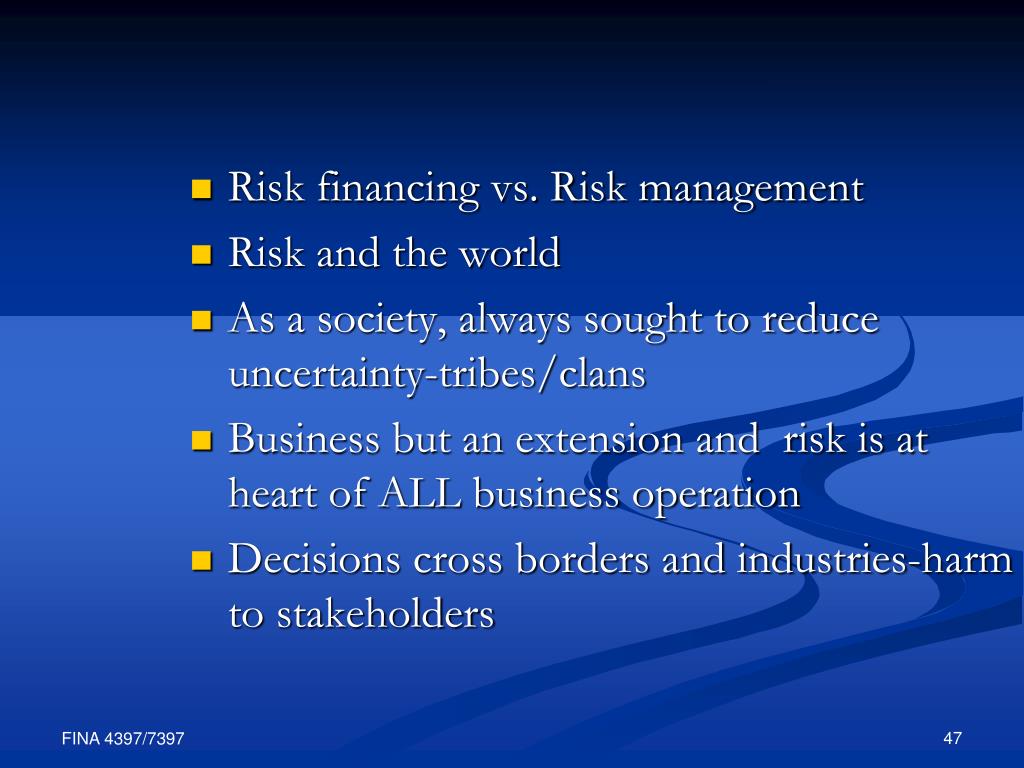 - Risk financing vs. Risk management
- Risk and the world
- As a society, always sought to reduce uncertainty-tribes/clans
- Business but an extension and  risk is at heart of ALL business operation
- Decisions cross borders and industries-harm to stakeholders

FINA 4397/7397

47